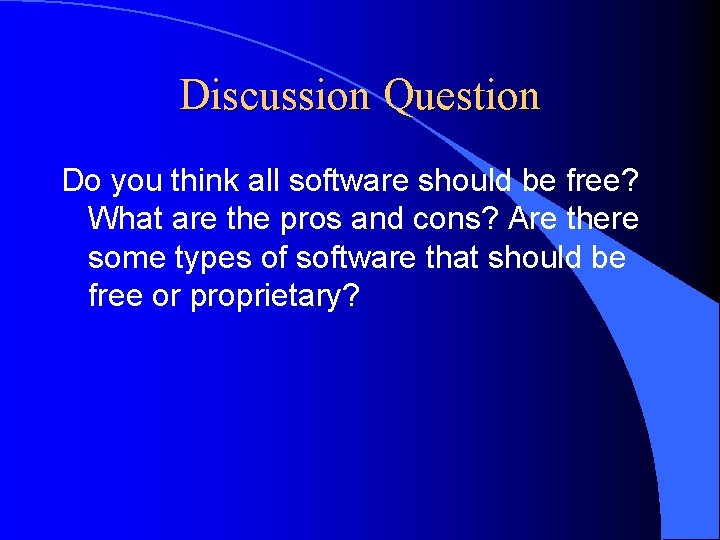 Discussion Question

Do you think all software should be free? What are the pros and cons? Are there some types of software that should be free or proprietary?